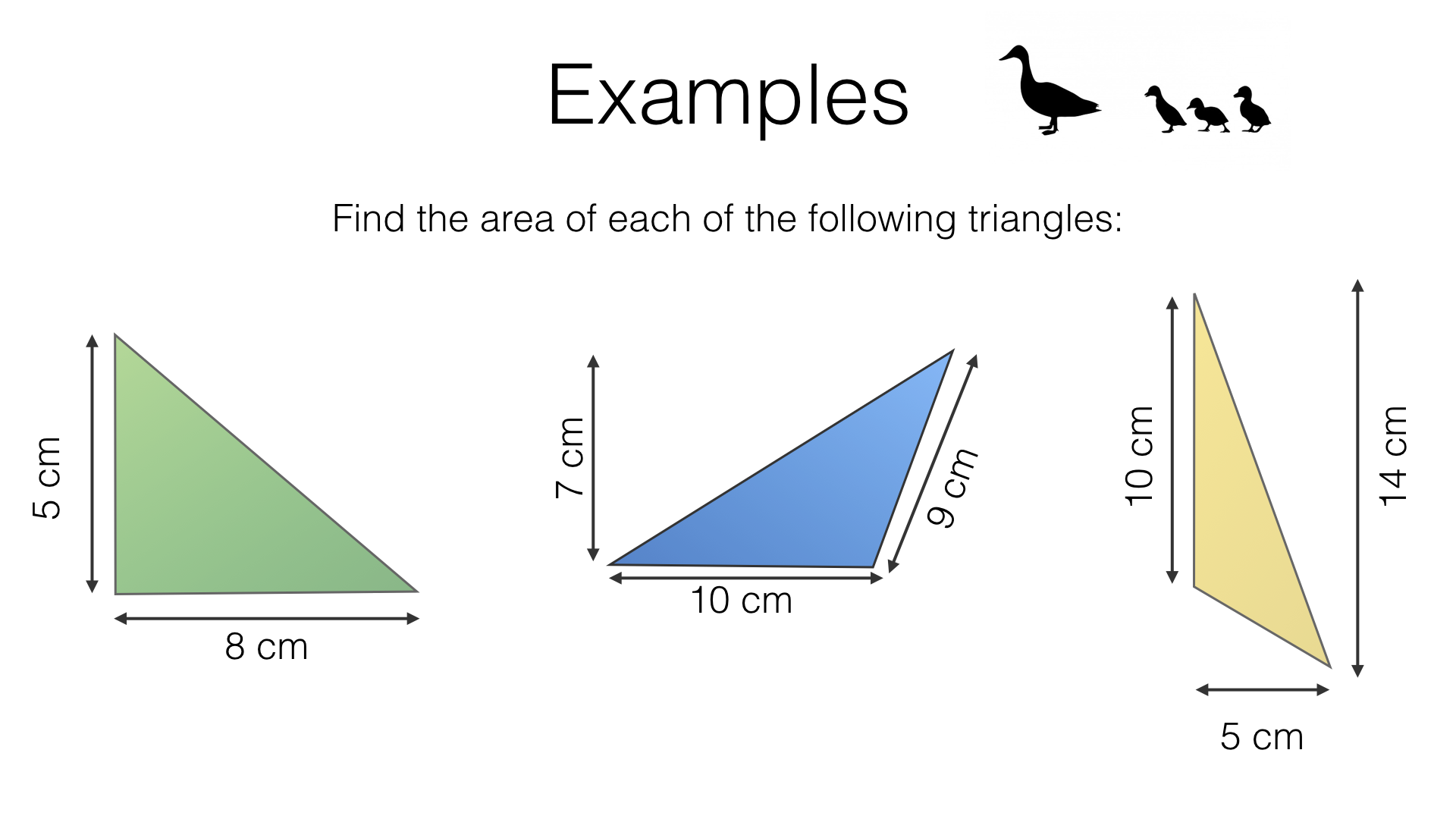 Examples

Find the area of each of the following triangles:

5 cm

8 cm

7 cm

9 cm

10 cm

10 cm

14 cm

5 cm